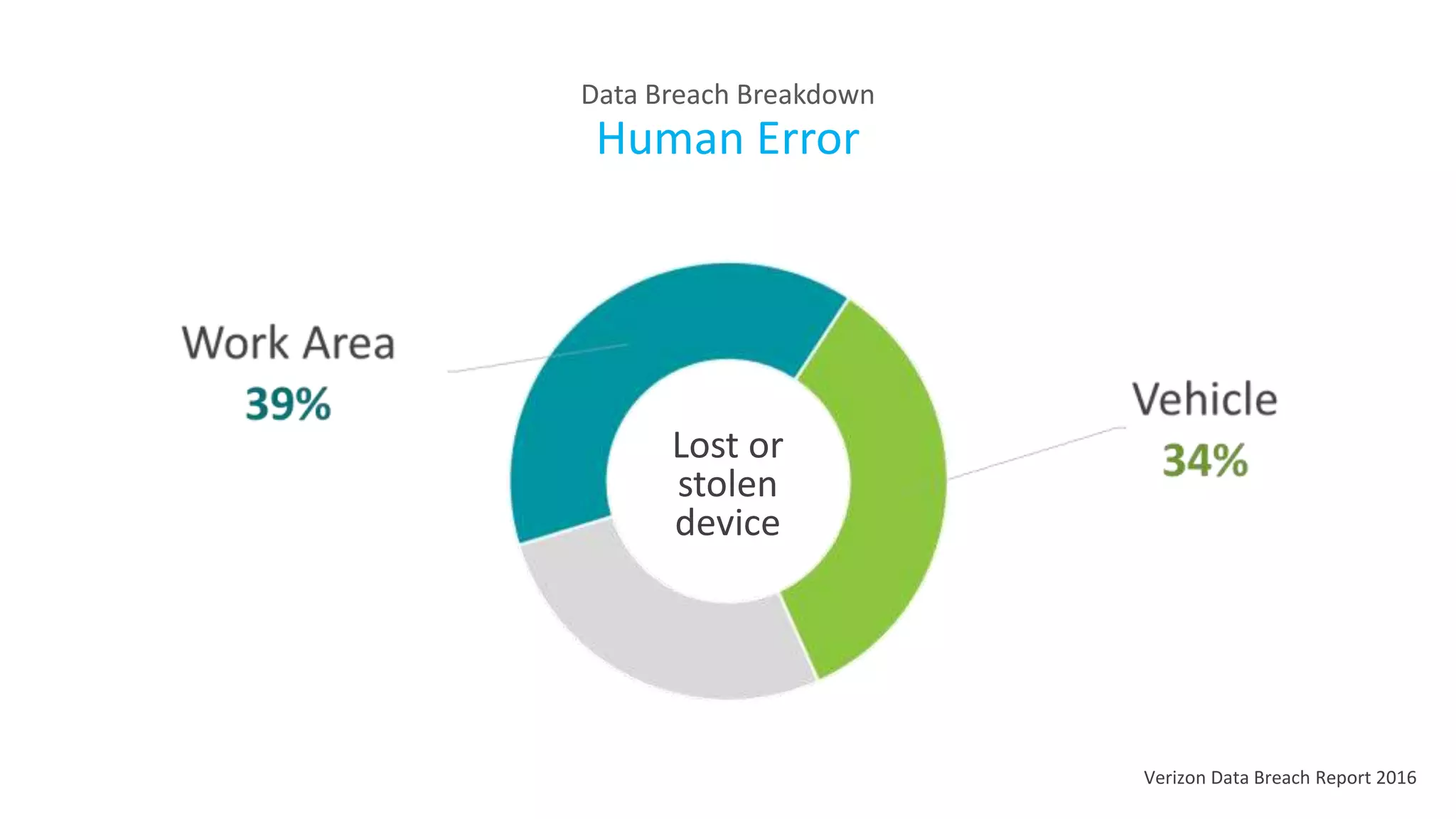 Data Breach Breakdown
Human Error

Work Area
39%

Lost or stolen device

Vehicle
34%

Verizon Data Breach Report 2016